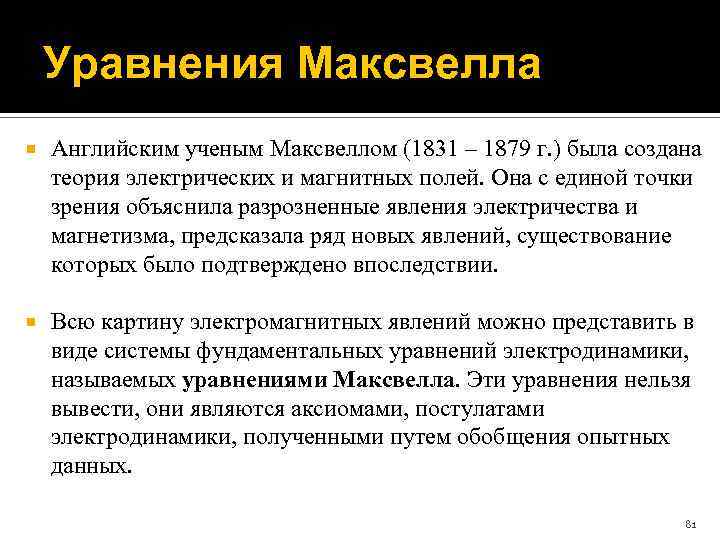 Уравнения Максвелла

Английским ученым Максвеллом (1831 – 1879 г.) была создана теория электрических и магнитных полей. Она с единой точки зрения объяснила разрозненные явления электричества и магнетизма, предсказала ряд новых явлений, существование которых было подтверждено впоследствии.

Всю картину электромагнитных явлений можно представить в виде системы фундаментальных уравнений электродинамики, называемых уравнениями Максвелла. Эти уравнения нельзя вывести, они являются аксиомами, постулатами электродинамики, полученными путем обобщения опытных данных.

81